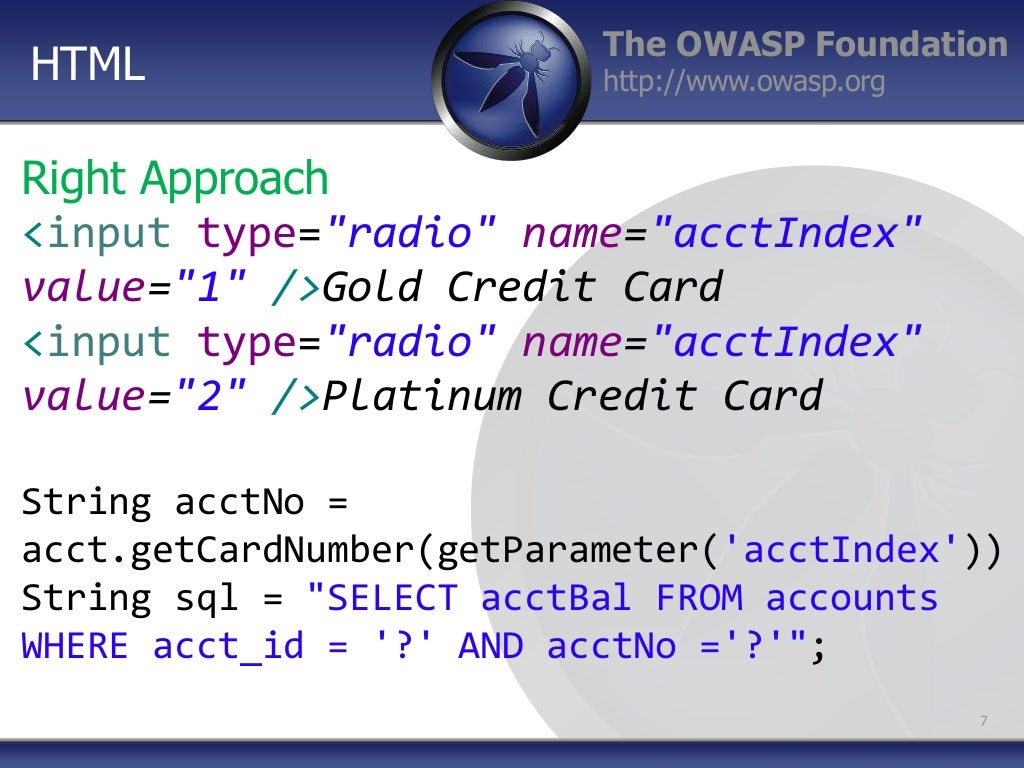 HTML

The OWASP Foundation
http://www.owasp.org

Right Approach
<input type="radio" name="acctIndex" value="1" />Gold Credit Card
<input type="radio" name="acctIndex" value="2" />Platinum Credit Card

String acctNo = acct.getCardNumber(getParameter('acctIndex'))
String sql = "SELECT acctBal FROM accounts WHERE acct_id = '?' AND acctNo ='?'";

7